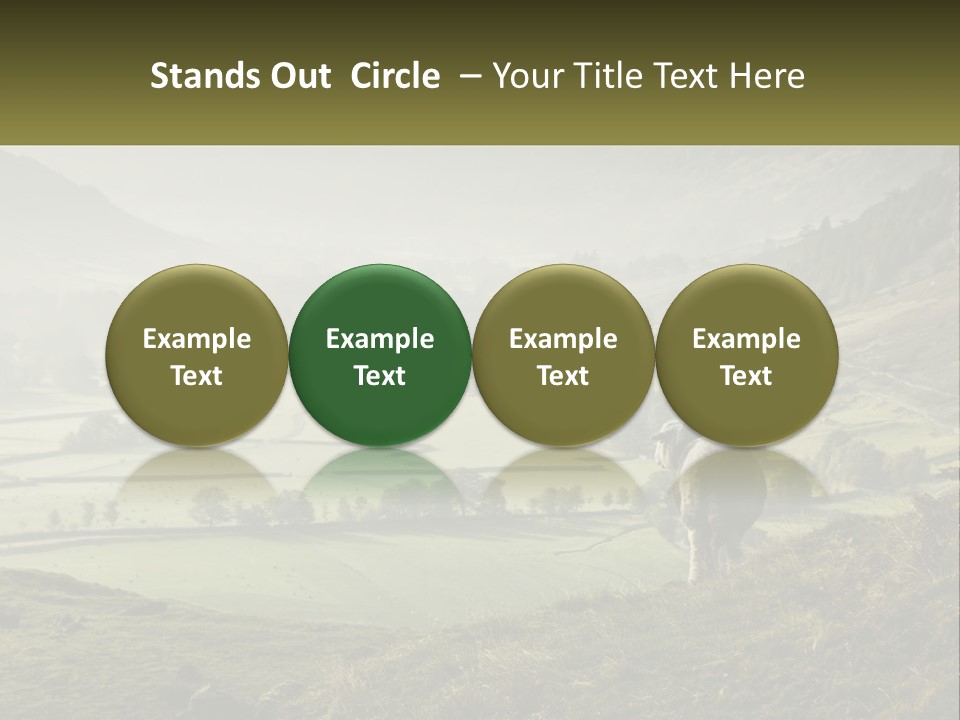 Stands Out Circle – Your Title Text Here

Example Text

Example Text

Example Text

Example Text